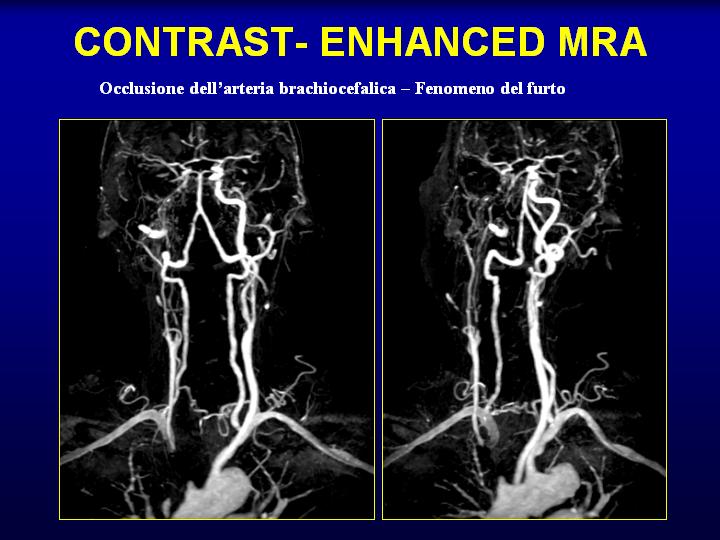 CONTRAST- ENHANCED MRA

Occlusione dell’arteria brachiocefalica – Fenomeno del furto